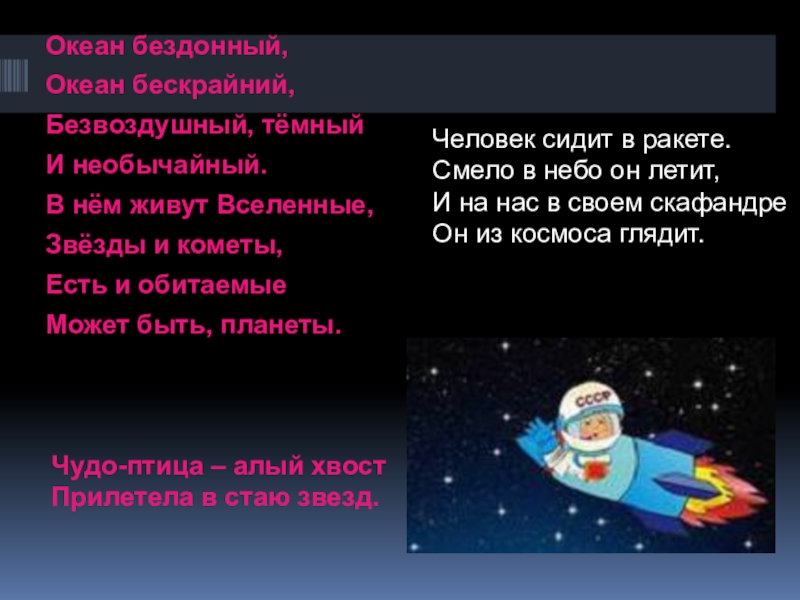 Океан бездонный,
Океан бескрайний,
Безвоздушный, тёмный
И необычайный.
В нём живут Вселенные,
Звёзды и кометы,
Есть и обитаемые
Может быть, планеты.

Человек сидит в ракете.
Смело в небо он летит,
И на нас в своем скафандре
Он из космоса глядит.

СССР

Чудо-птица – алый хвост
Прилетела в стаю звезд.